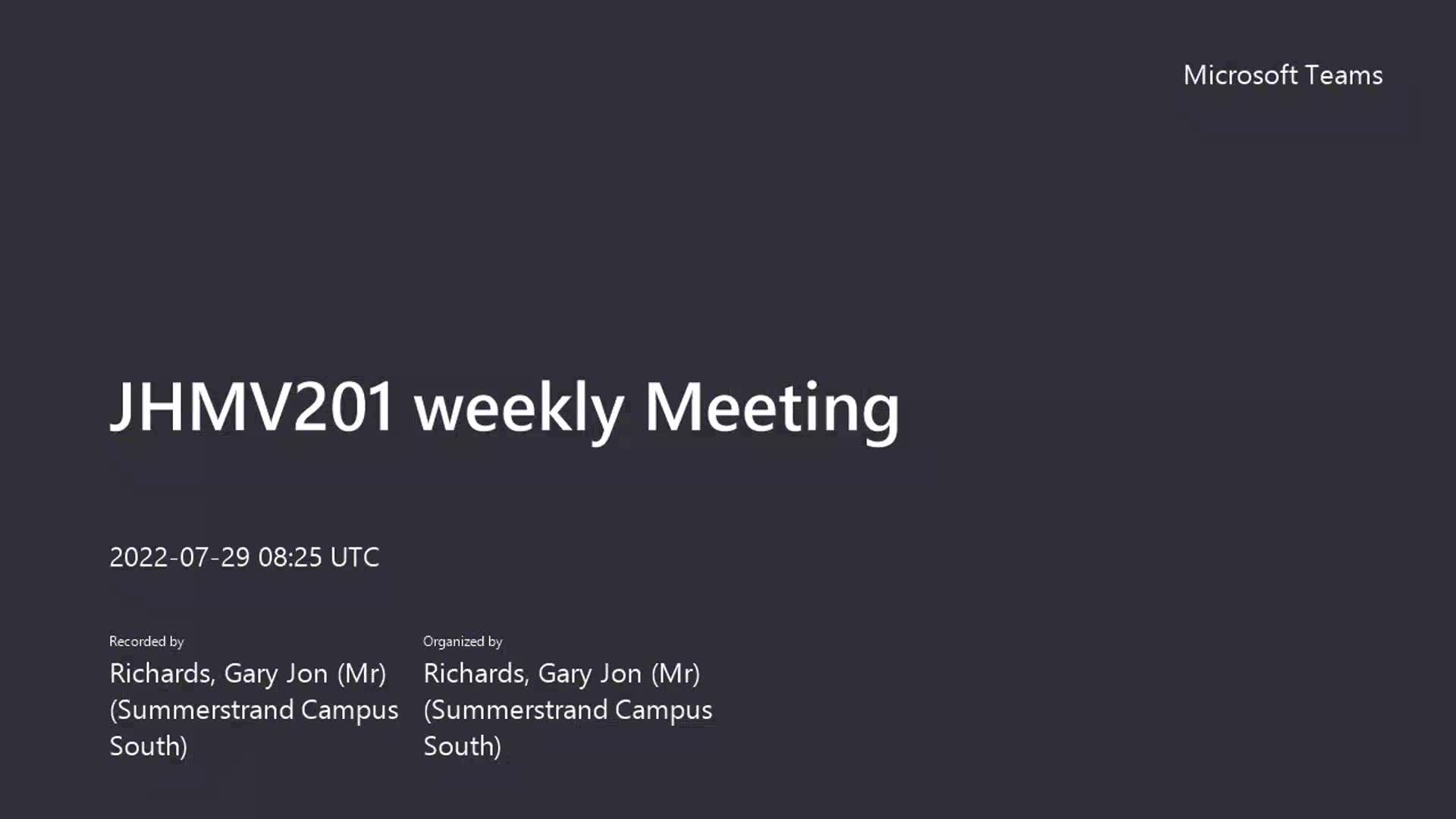 Microsoft Teams

JHMV201 weekly Meeting

2022-07-29 08:25 UTC

Recorded by
Richards, Gary Jon (Mr) (Summerstrand Campus South)

Organized by
Richards, Gary Jon (Mr) (Summerstrand Campus South)